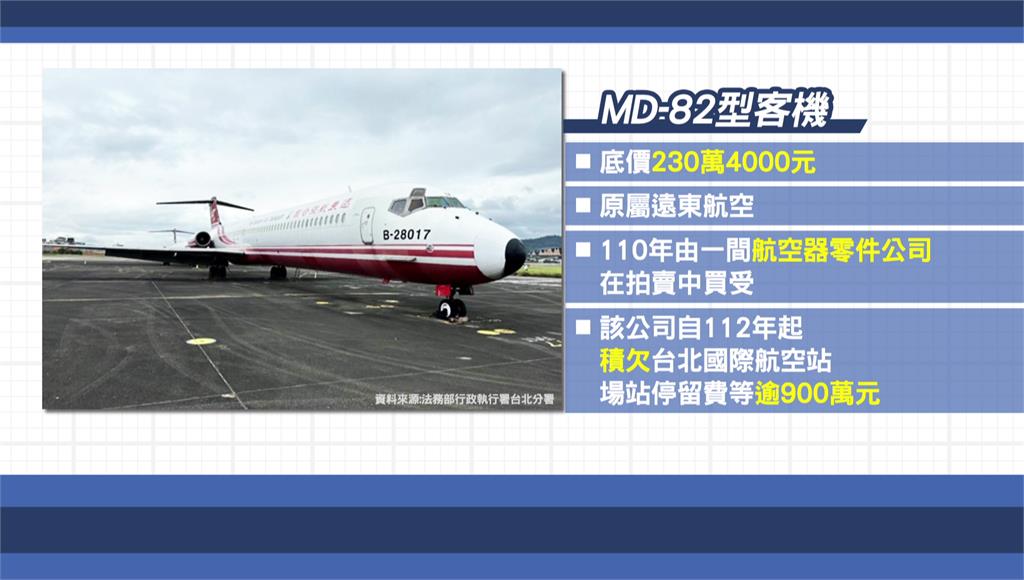 B-28017

資料來源:法務部行政執行署台北分署

MD-82型客機

■ 底價230萬4000元

■ 原屬遠東航空

■ 110年由一間航空器零件公司在拍賣中買受

■ 該公司自112年起積欠台北國際航空站場站停留費等逾900萬元